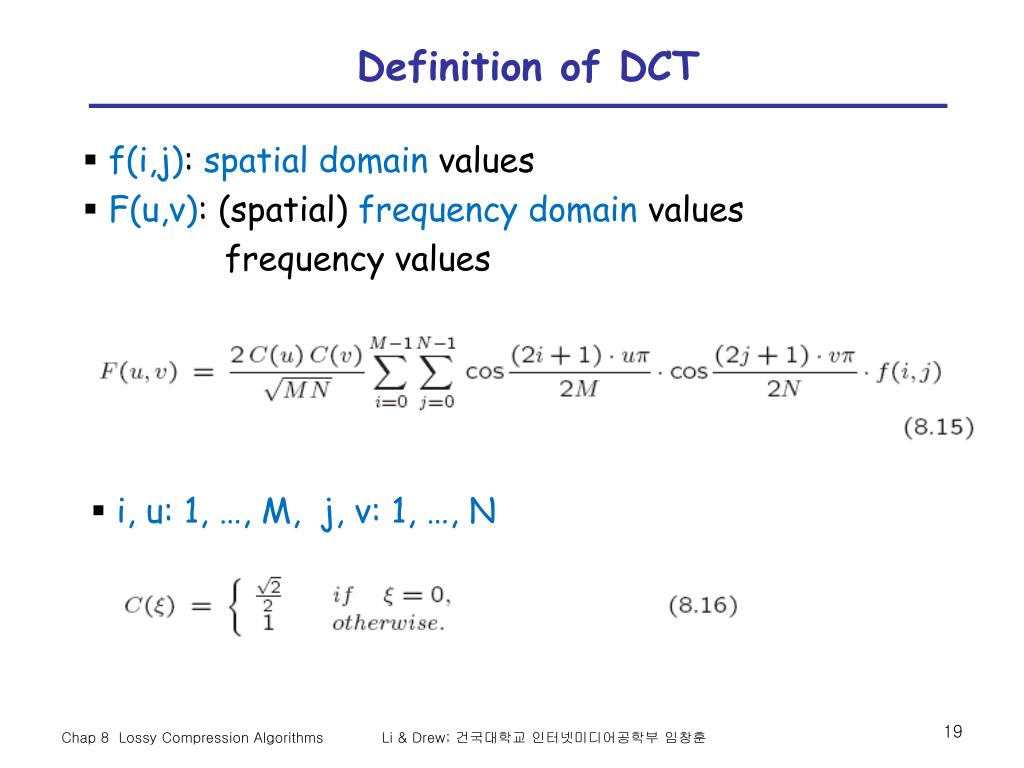 Definition of DCT

▪ f(i,j): spatial domain values
▪ F(u,v): (spatial) frequency domain values
frequency values

$F(u,v) = \frac{2\,C(u)\,C(v)}{\sqrt{MN}} \sum_{i=0}^{M-1} \sum_{j=0}^{N-1} \cos\frac{(2i+1)\cdot u\pi}{2M} \cdot \cos\frac{(2j+1)\cdot v\pi}{2N} \cdot f(i,j)$ (8.15)

▪ i, u: 1, …, M, j, v: 1, …, N

$C(\xi) = \begin{cases} \frac{\sqrt{2}}{2} & if \quad \xi = 0, \\ 1 & otherwise. \end{cases}$ (8.16)

Chap 8 Lossy Compression Algorithms Li & Drew; 건국대학교 인터넷미디어공학부 임창훈 19